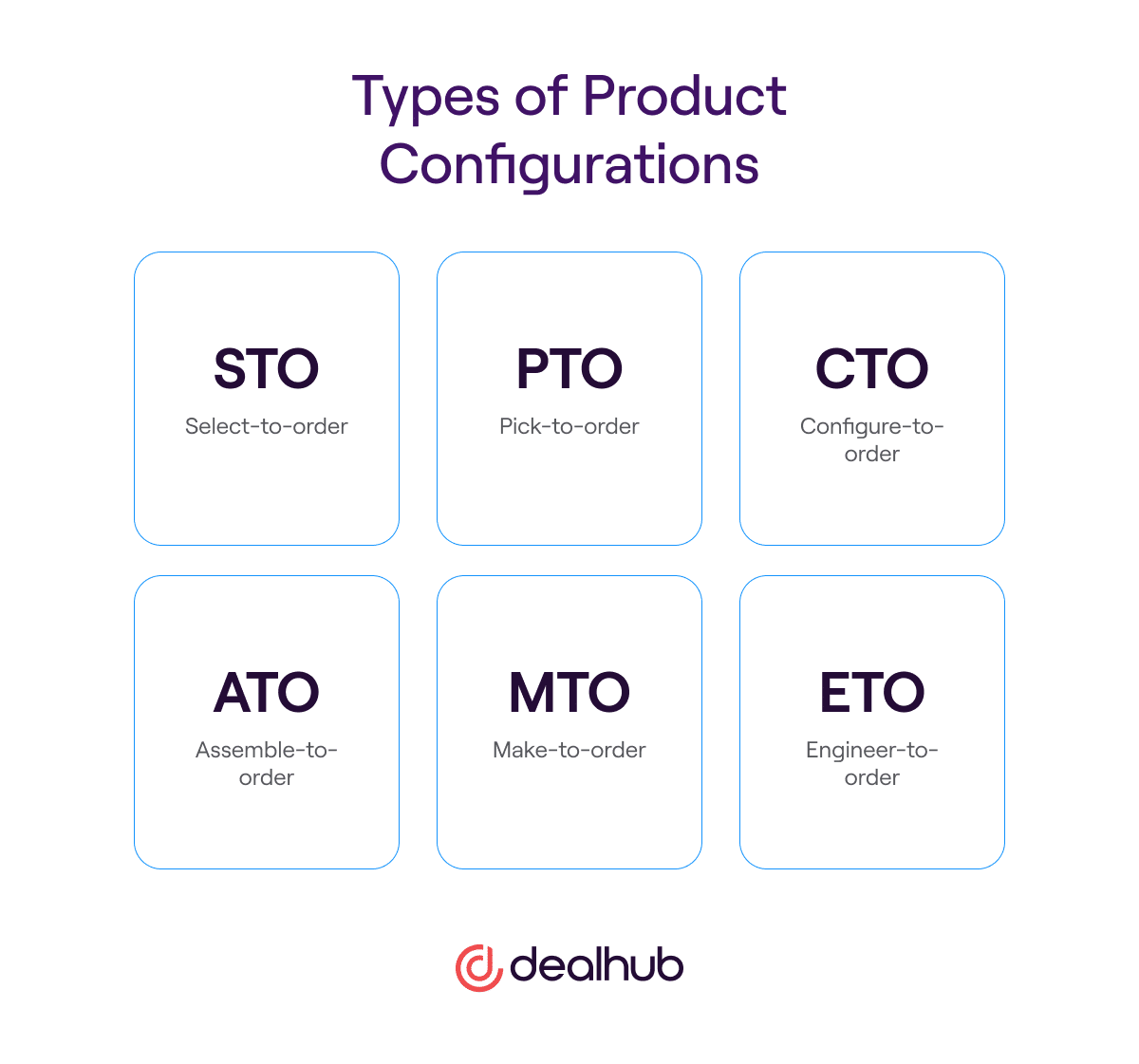 Types of Product Configurations

STO
Select-to-order

PTO
Pick-to-order

CTO
Configure-to-order

ATO
Assemble-to-order

MTO
Make-to-order

ETO
Engineer-to-order

dealhub